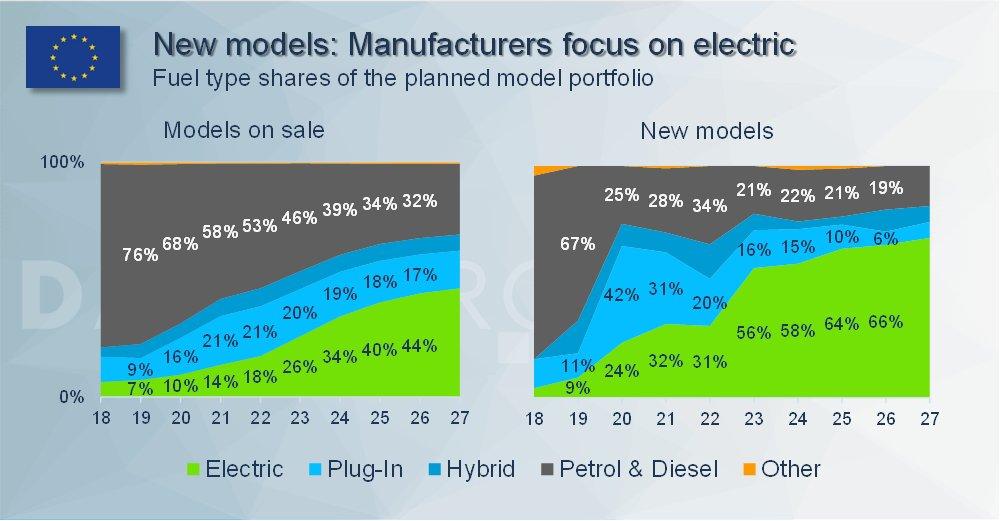 New models: Manufacturers focus on electric
Fuel type shares of the planned model portfolio

Models on sale

100%
0%
76% 68% 58% 53% 46% 39% 34% 32%
9% 16% 21% 21% 20% 19% 18% 17%
7% 10% 14% 18% 26% 34% 40% 44%
18 19 20 21 22 23 24 25 26 27

New models

67% 25% 28% 34% 21% 22% 21% 19%
11% 42% 31% 20% 16% 15% 10% 6%
9% 24% 32% 31% 56% 58% 64% 66%
18 19 20 21 22 23 24 25 26 27

Electric Plug-In Hybrid Petrol & Diesel Other